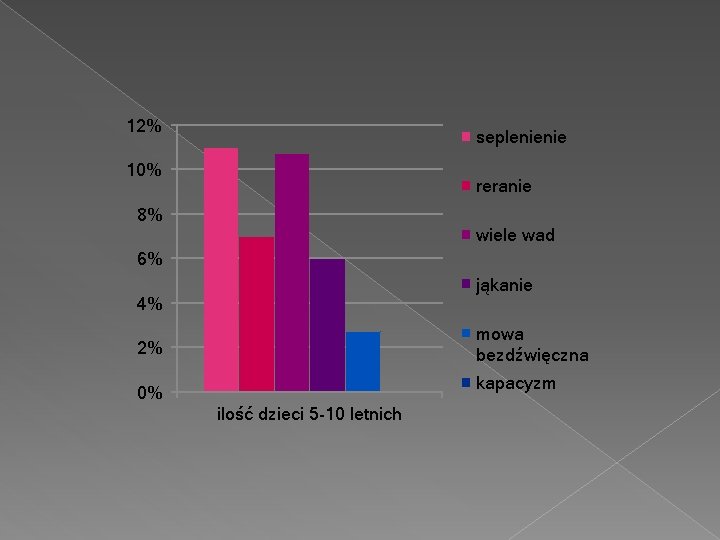 12%
10%
8%
6%
4%
2%
0%

ilość dzieci 5-10 letnich

seplenienie
reranie
wiele wad
jąkanie
mowa bezdźwięczna
kapacyzm